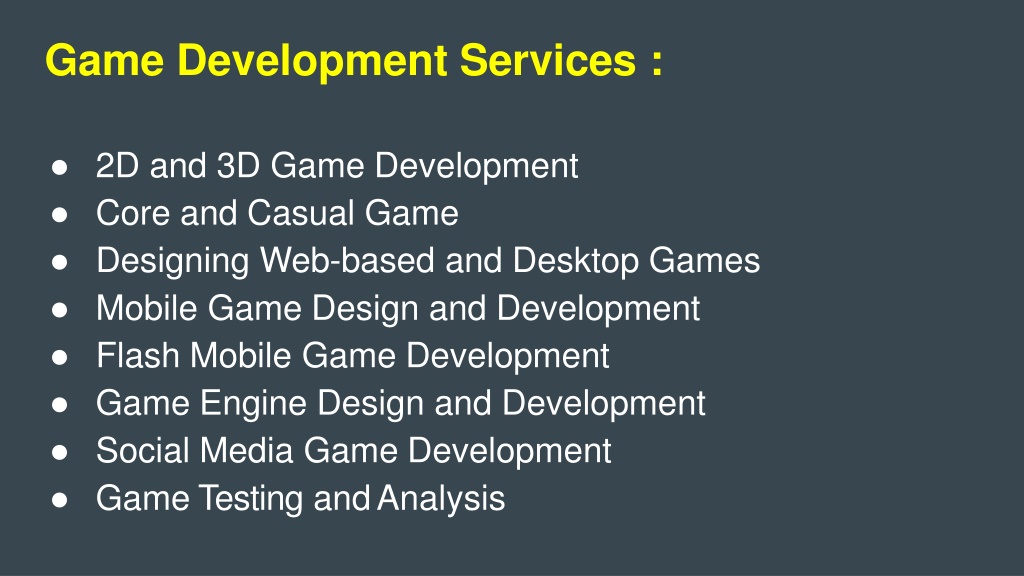 Game Development Services :

● 2D and 3D Game Development
● Core and Casual Game
● Designing Web-based and Desktop Games
● Mobile Game Design and Development
● Flash Mobile Game Development
● Game Engine Design and Development
● Social Media Game Development
● Game Testing and Analysis